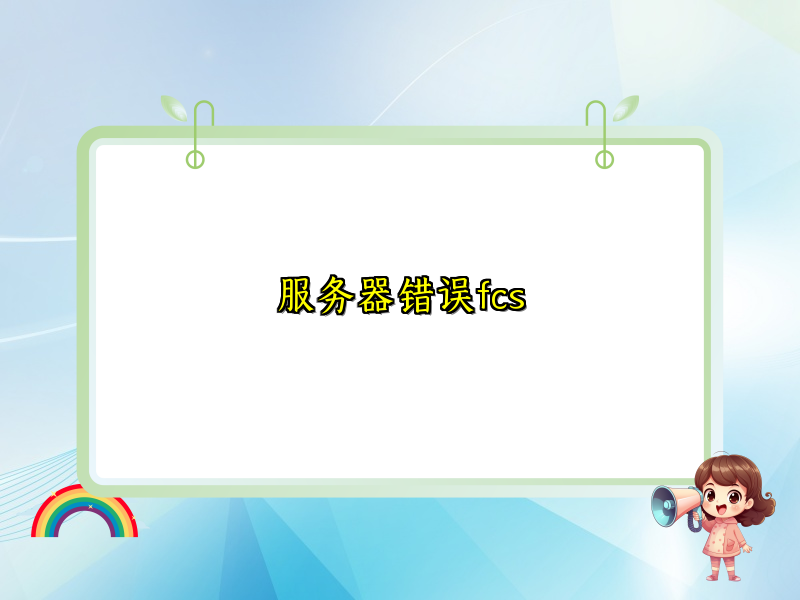 服务器错误fcs